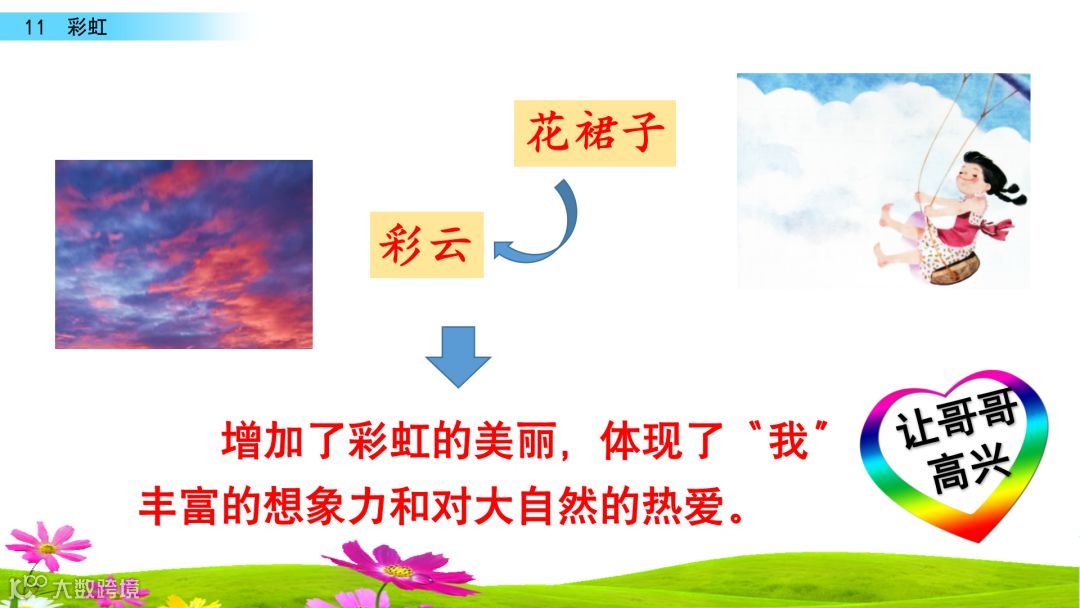 11 彩虹

花裙子

彩云

增加了彩虹的美丽，体现了“我”丰富的想象力和对大自然的热爱。

让哥哥高兴

大数跨境